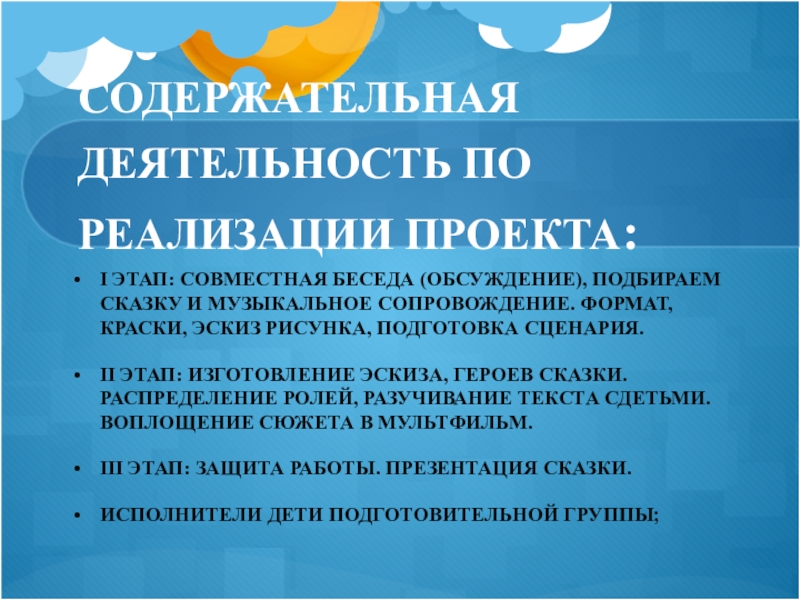 СОДЕРЖАТЕЛЬНАЯ ДЕЯТЕЛЬНОСТЬ ПО РЕАЛИЗАЦИИ ПРОЕКТА:

• I ЭТАП: СОВМЕСТНАЯ БЕСЕДА (ОБСУЖДЕНИЕ), ПОДБИРАЕМ СКАЗКУ И МУЗЫКАЛЬНОЕ СОПРОВОЖДЕНИЕ. ФОРМАТ, КРАСКИ, ЭСКИЗ РИСУНКА, ПОДГОТОВКА СЦЕНАРИЯ.

• II ЭТАП: ИЗГОТОВЛЕНИЕ ЭСКИЗА, ГЕРОЕВ СКАЗКИ. РАСПРЕДЕЛЕНИЕ РОЛЕЙ, РАЗУЧИВАНИЕ ТЕКСТА СДЕТЬМИ. ВОПЛОЩЕНИЕ СЮЖЕТА В МУЛЬТФИЛЬМ.

• III ЭТАП: ЗАЩИТА РАБОТЫ. ПРЕЗЕНТАЦИЯ СКАЗКИ.

• ИСПОЛНИТЕЛИ ДЕТИ ПОДГОТОВИТЕЛЬНОЙ ГРУППЫ;